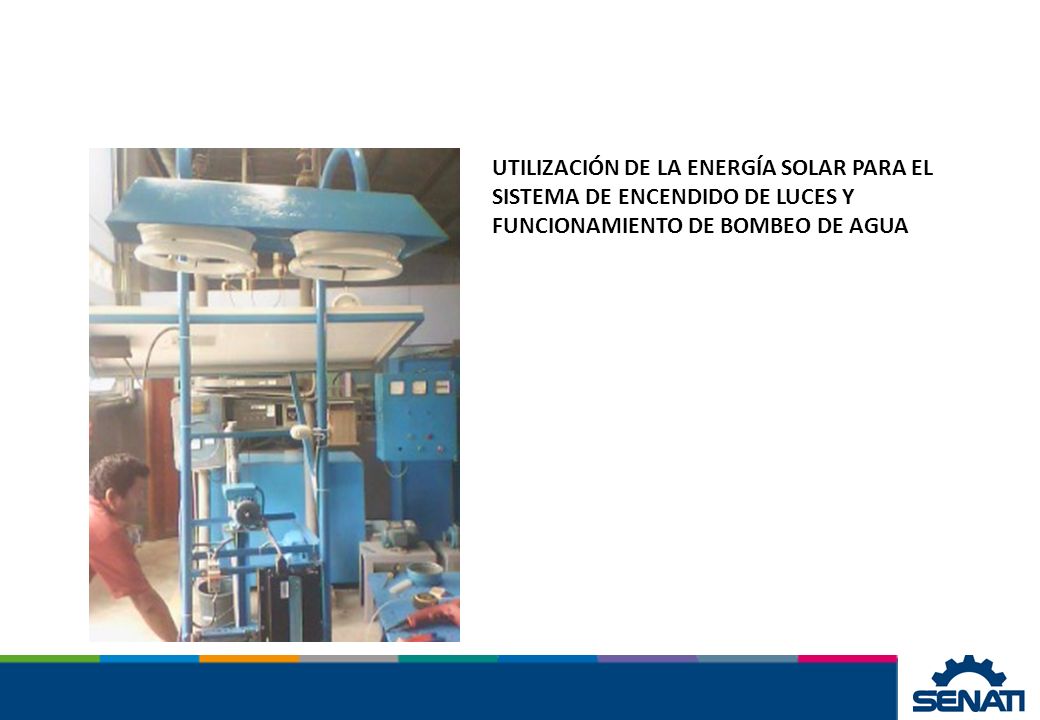 UTILIZACIÓN DE LA ENERGÍA SOLAR PARA EL SISTEMA DE ENCENDIDO DE LUCES Y FUNCIONAMIENTO DE BOMBEO DE AGUA

SENATI